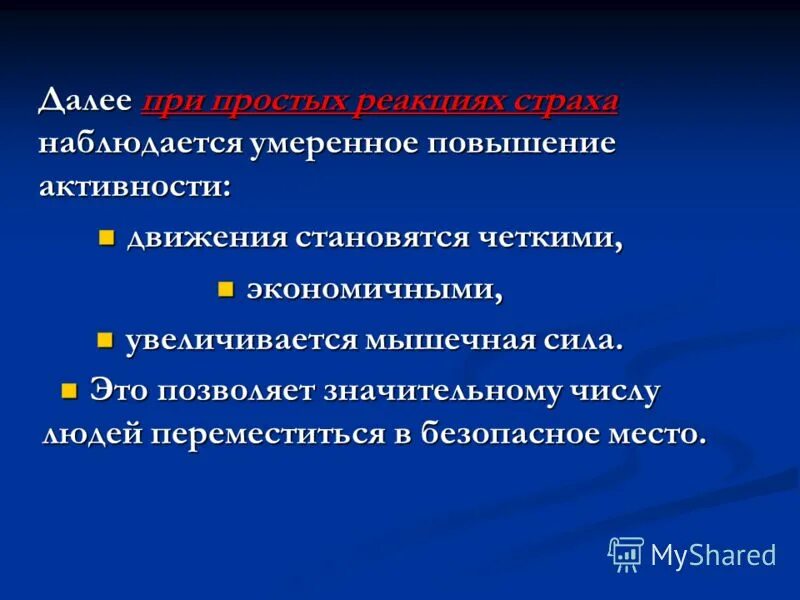 Далее при простых реакциях страха наблюдается умеренное повышение активности:

движения становятся четкими,

экономичными,

увеличивается мышечная сила.

Это позволяет значительному числу людей переместиться в безопасное место.

MyShared